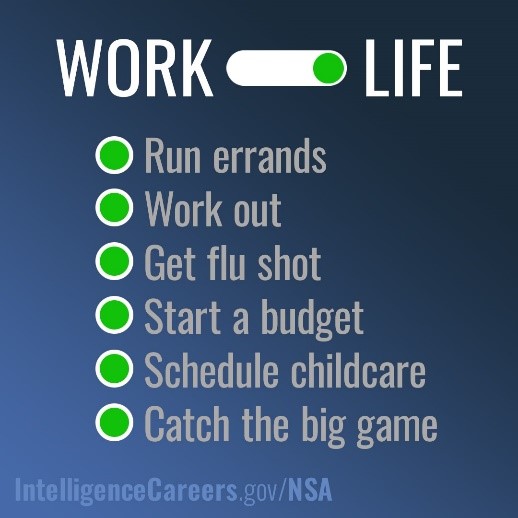 WORK LIFE

Run errands
Work out
Get flu shot
Start a budget
Schedule childcare
Catch the big game

IntelligenceCareers.gov/NSA